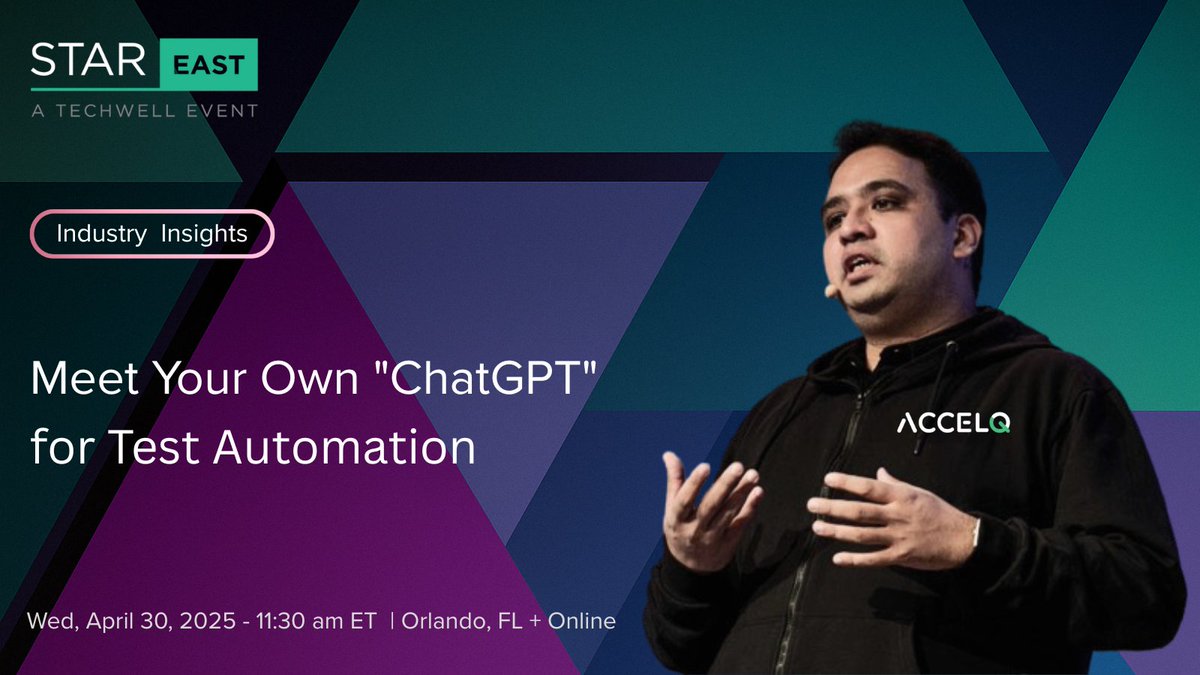 STAR EAST
A TECHWELL EVENT

Industry Insights

Meet Your Own "ChatGPT" for Test Automation

ACCELQ

Wed, April 30, 2025 - 11:30 am ET | Orlando, FL + Online